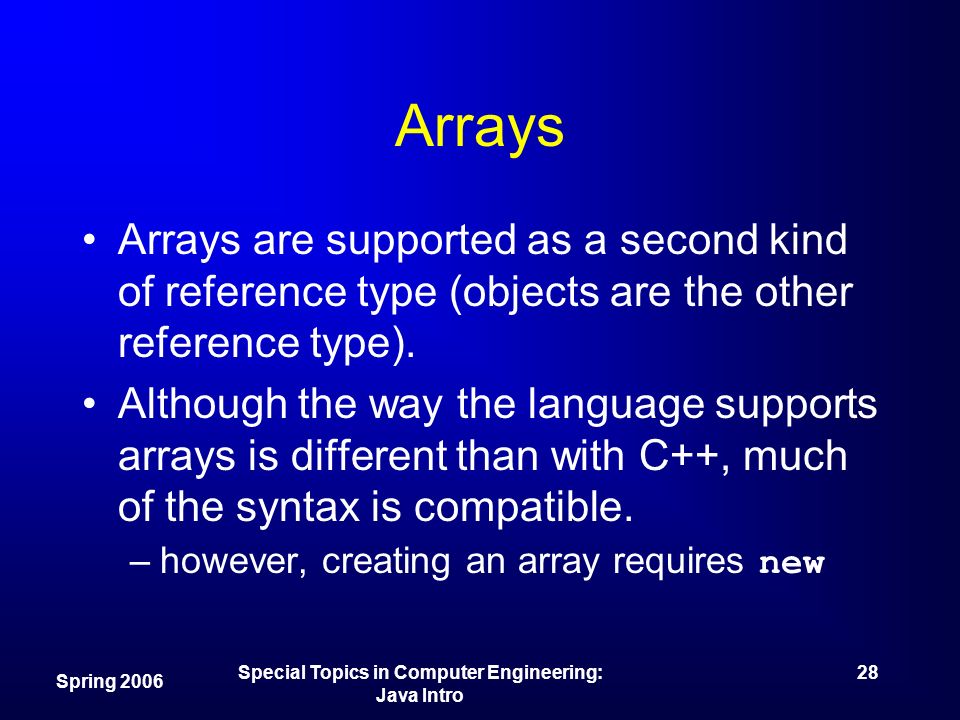 Arrays

• Arrays are supported as a second kind of reference type (objects are the other reference type).

• Although the way the language supports arrays is different than with C++, much of the syntax is compatible.

– however, creating an array requires new

Spring 2006

Special Topics in Computer Engineering: Java Intro

28